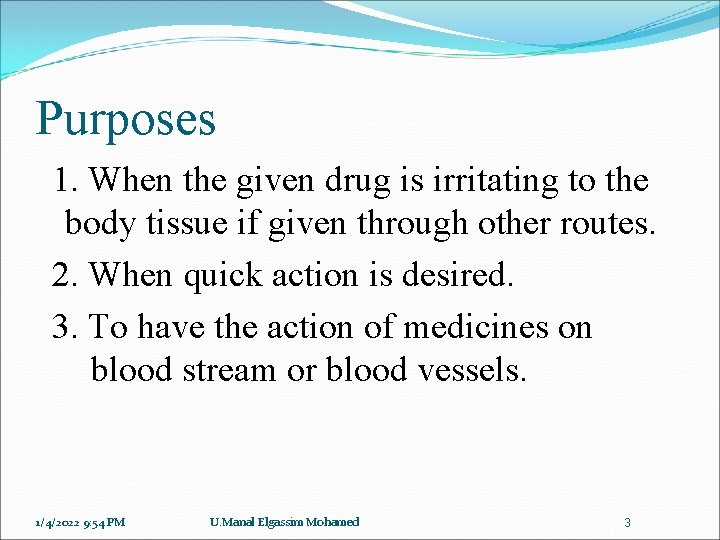 Purposes

1. When the given drug is irritating to the body tissue if given through other routes.

2. When quick action is desired.

3. To have the action of medicines on blood stream or blood vessels.

1/4/2022 9:54 PM

U.Manal Elgassim Mohamed

3